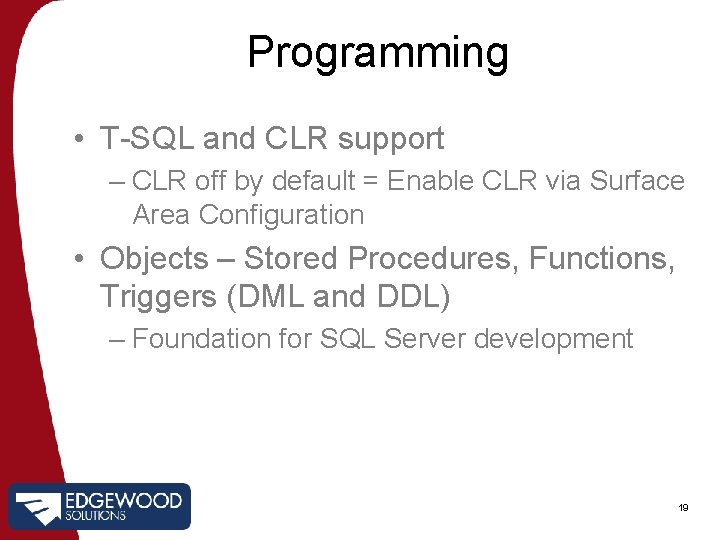 Programming

• T-SQL and CLR support

– CLR off by default = Enable CLR via Surface Area Configuration

• Objects – Stored Procedures, Functions, Triggers (DML and DDL)

– Foundation for SQL Server development

EDGEWOOD SOLUTIONS

19